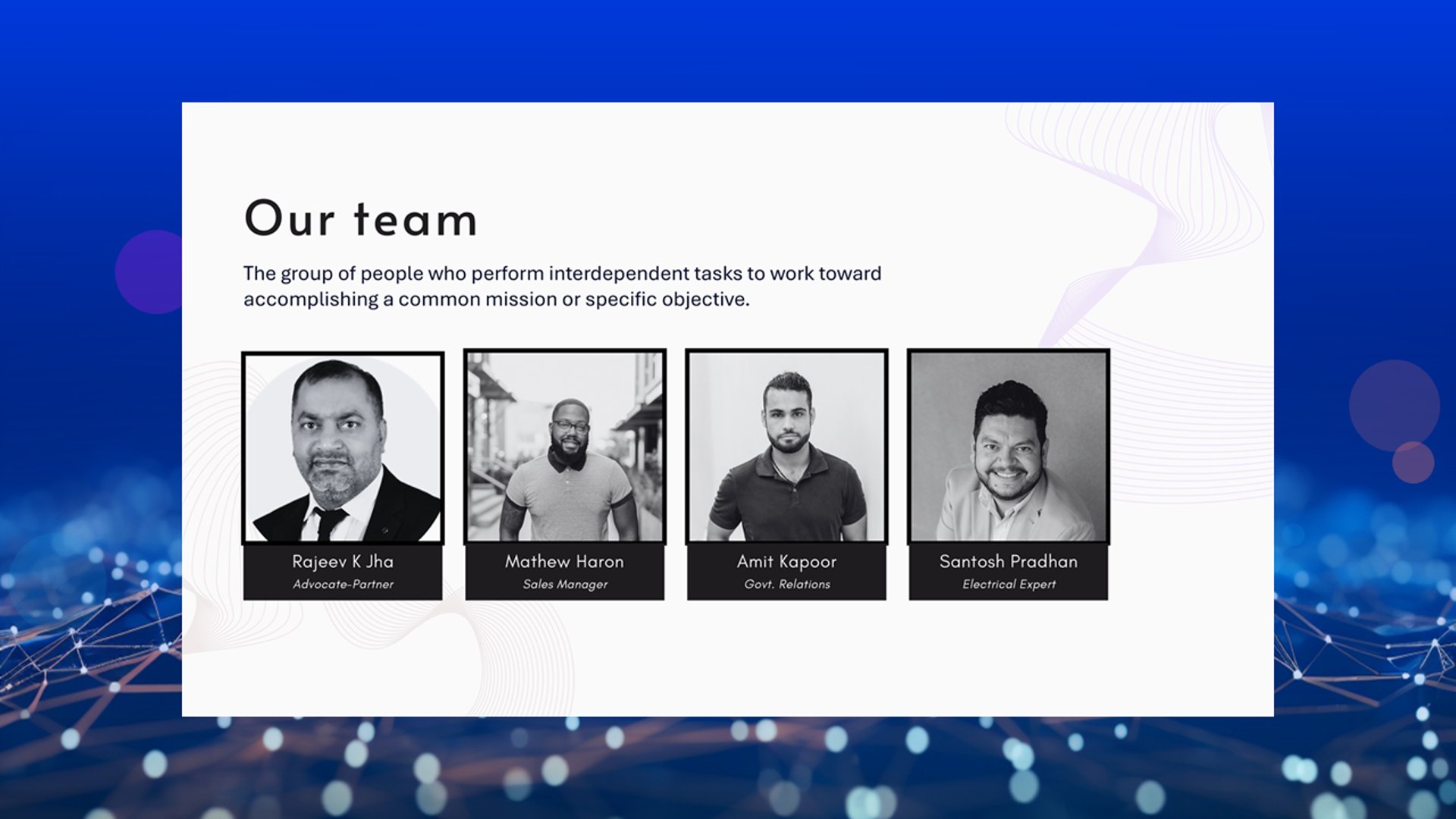 Our team

The group of people who perform interdependent tasks to work toward accomplishing a common mission or specific objective.

Rajeev K Jha
Advocate-Partner

Mathew Haron
Sales Manager

Amit Kapoor
Govt. Relations

Santosh Pradhan
Electrical Expert